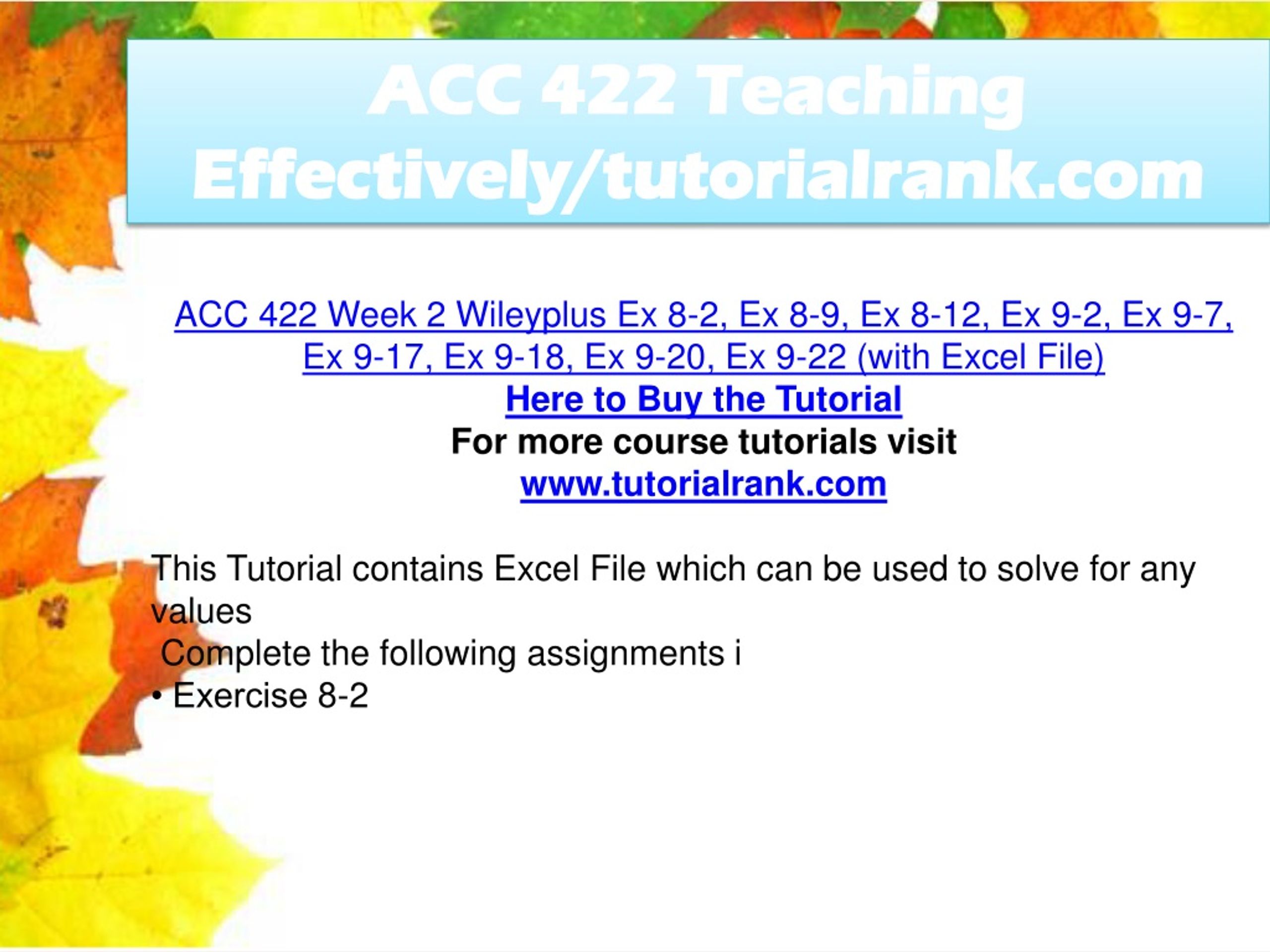 ACC 422 Teaching Effectively/tutorialrank.com

ACC 422 Week 2 Wileyplus Ex 8-2, Ex 8-9, Ex 8-12, Ex 9-2, Ex 9-7, Ex 9-17, Ex 9-18, Ex 9-20, Ex 9-22 (with Excel File)
Here to Buy the Tutorial
For more course tutorials visit
www.tutorialrank.com

This Tutorial contains Excel File which can be used to solve for any values
Complete the following assignments i
• Exercise 8-2